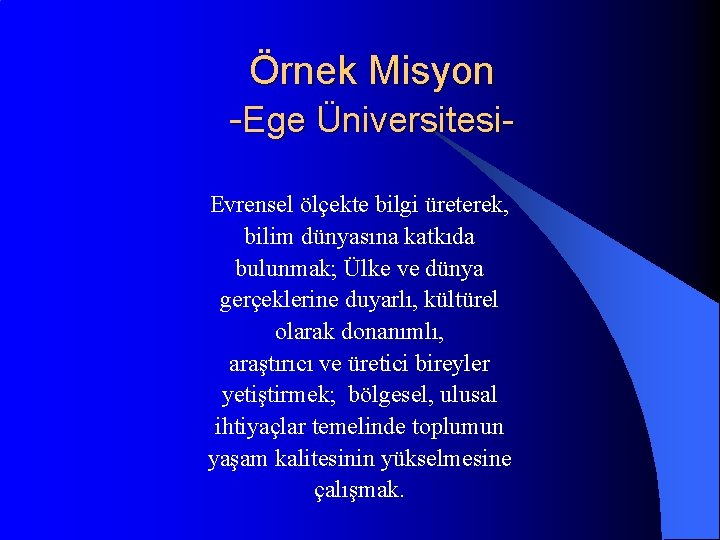 Örnek Misyon
-Ege Üniversitesi-

Evrensel ölçekte bilgi üreterek, bilim dünyasına katkıda bulunmak; Ülke ve dünya gerçeklerine duyarlı, kültürel olarak donanımlı, araştırıcı ve üretici bireyler yetiştirmek; bölgesel, ulusal ihtiyaçlar temelinde toplumun yaşam kalitesinin yükselmesine çalışmak.